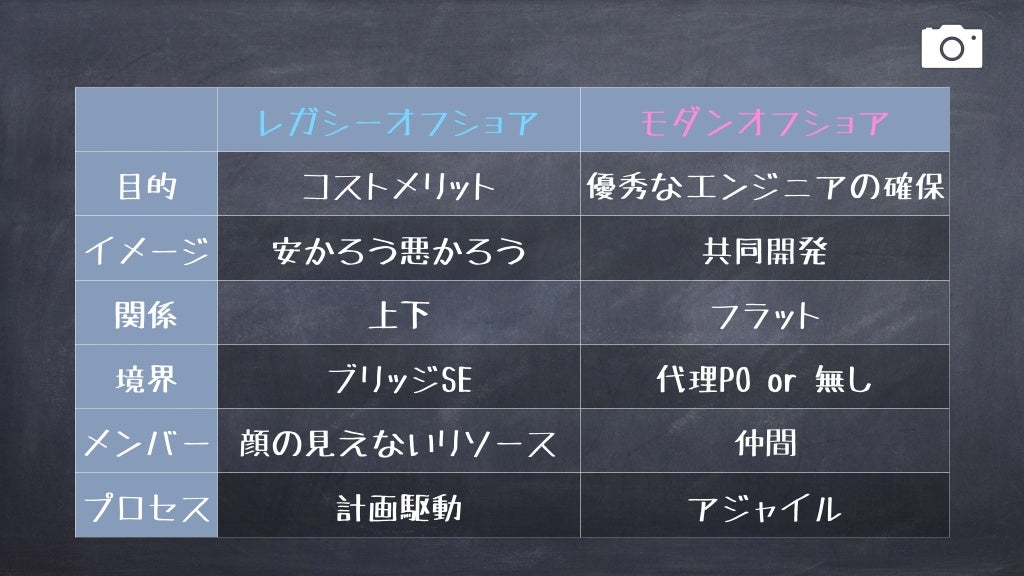 | | レガシーオフショア | モダンオフショア |
|---|---|---|
| 目的 | コストメリット | 優秀なエンジニアの確保 |
| イメージ | 安かろう悪かろう | 共同開発 |
| 関係 | 上下 | フラット |
| 境界 | ブリッジSE | 代理PO or 無し |
| メンバー | 顔の見えないリソース | 仲間 |
| プロセス | 計画駆動 | アジャイル |